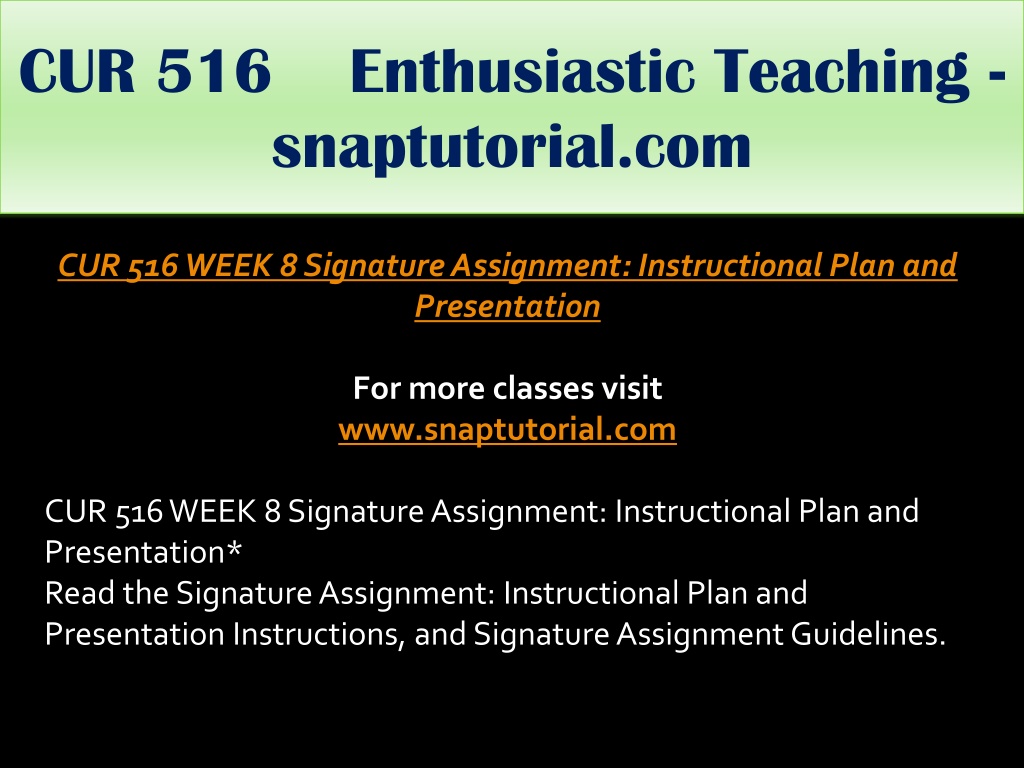 CUR 516 Enthusiastic Teaching - snaptutorial.com

CUR 516 WEEK 8 Signature Assignment: Instructional Plan and Presentation

For more classes visit
www.snaptutorial.com

CUR 516 WEEK 8 Signature Assignment: Instructional Plan and Presentation*
Read the Signature Assignment: Instructional Plan and Presentation Instructions, and Signature Assignment Guidelines.